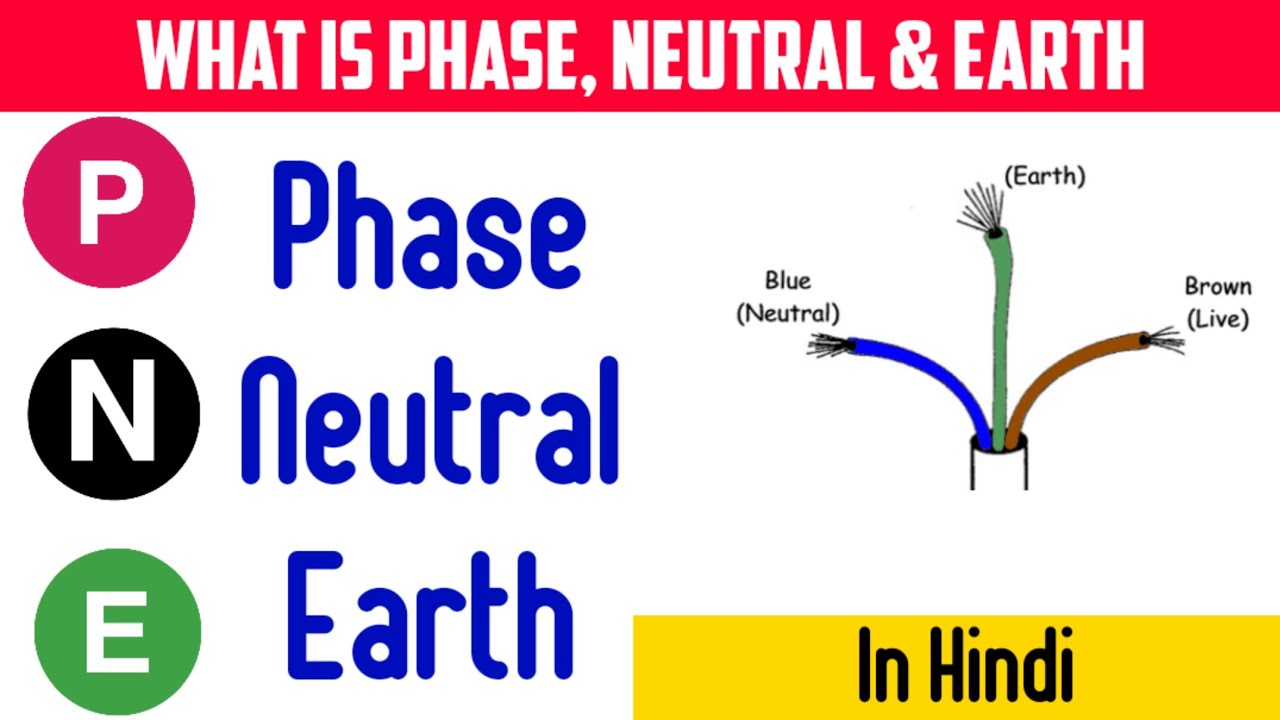 WHAT IS PHASE, NEUTRAL & EARTH

P Phase

N Neutral

E Earth

(Earth)

Blue (Neutral)

Brown (Live)

In Hindi